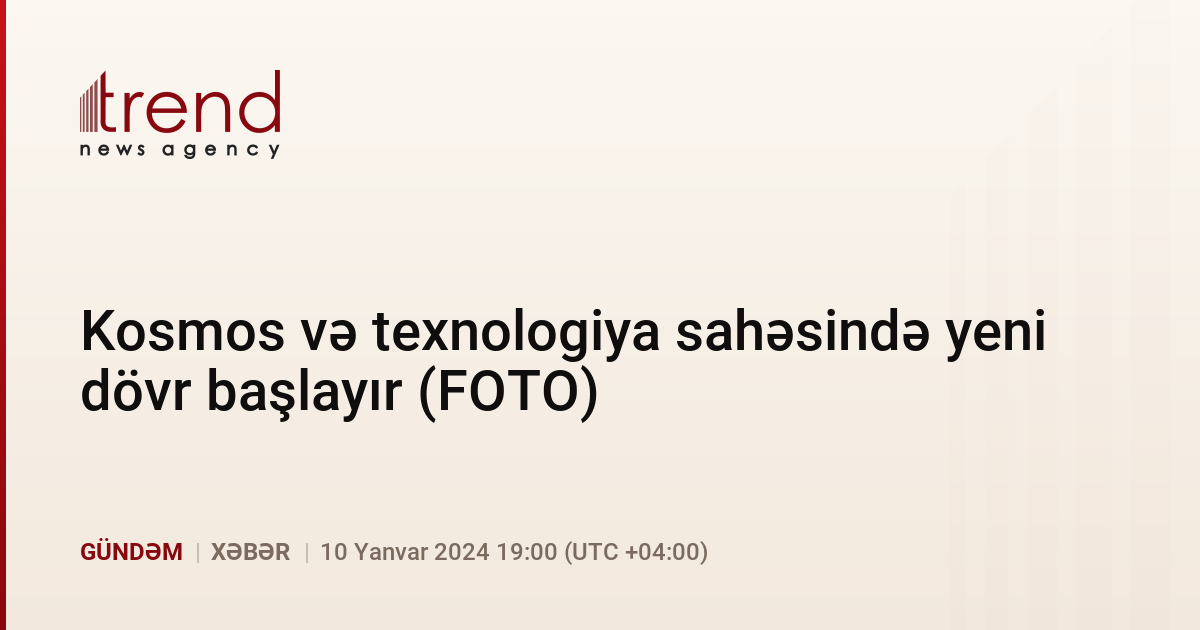 trend
news agency

Kosmos və texnologiya sahəsində yeni dövr başlayır (FOTO)

GÜNDƏM | XƏBƏR | 10 Yanvar 2024 19:00 (UTC +04:00)